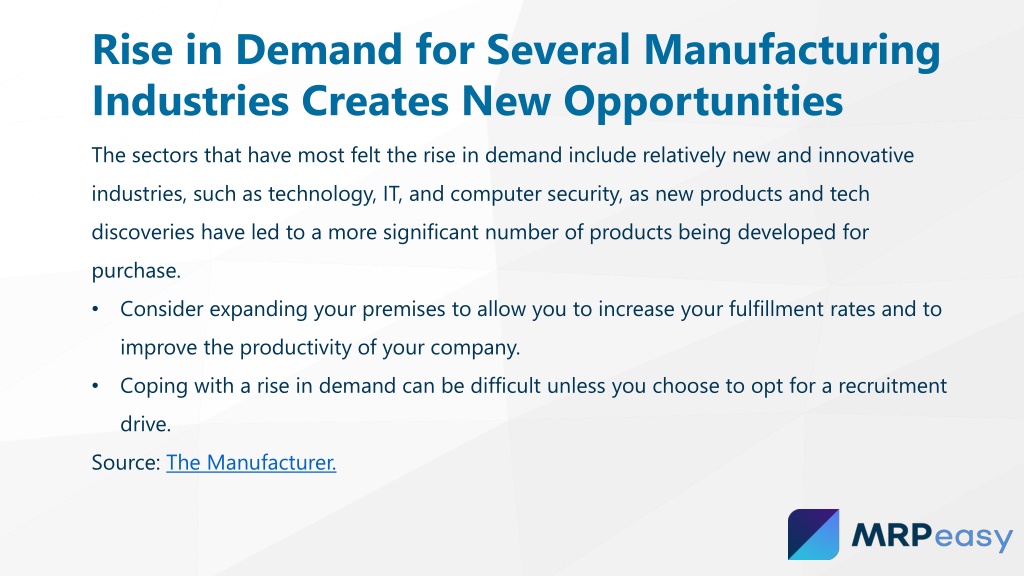 Rise in Demand for Several Manufacturing Industries Creates New Opportunities

The sectors that have most felt the rise in demand include relatively new and innovative industries, such as technology, IT, and computer security, as new products and tech discoveries have led to a more significant number of products being developed for purchase.

• Consider expanding your premises to allow you to increase your fulfillment rates and to improve the productivity of your company.
• Coping with a rise in demand can be difficult unless you choose to opt for a recruitment drive.

Source: The Manufacturer.

MRPeasy